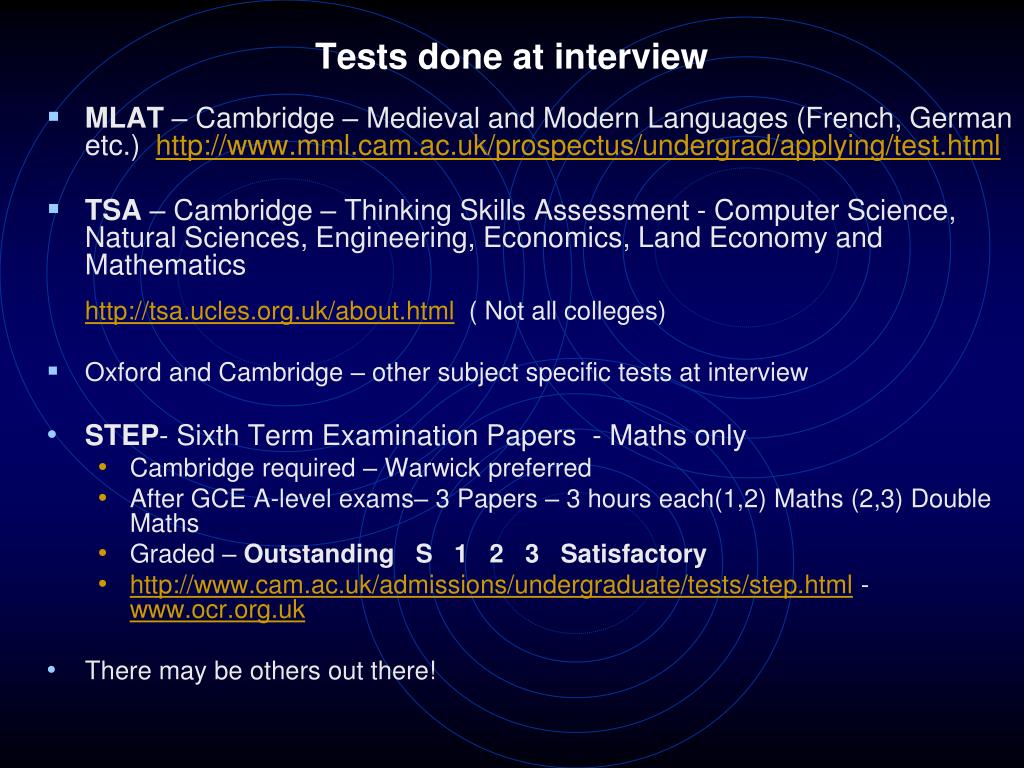 Tests done at interview

▪ MLAT – Cambridge – Medieval and Modern Languages (French, German etc.) http://www.mml.cam.ac.uk/prospectus/undergrad/applying/test.html

▪ TSA – Cambridge – Thinking Skills Assessment - Computer Science, Natural Sciences, Engineering, Economics, Land Economy and Mathematics

http://tsa.ucles.org.uk/about.html ( Not all colleges)

▪ Oxford and Cambridge – other subject specific tests at interview

• STEP- Sixth Term Examination Papers - Maths only
  • Cambridge required – Warwick preferred
  • After GCE A-level exams– 3 Papers – 3 hours each(1,2) Maths (2,3) Double Maths
  • Graded – Outstanding S 1 2 3 Satisfactory
  • http://www.cam.ac.uk/admissions/undergraduate/tests/step.html - www.ocr.org.uk

• There may be others out there!